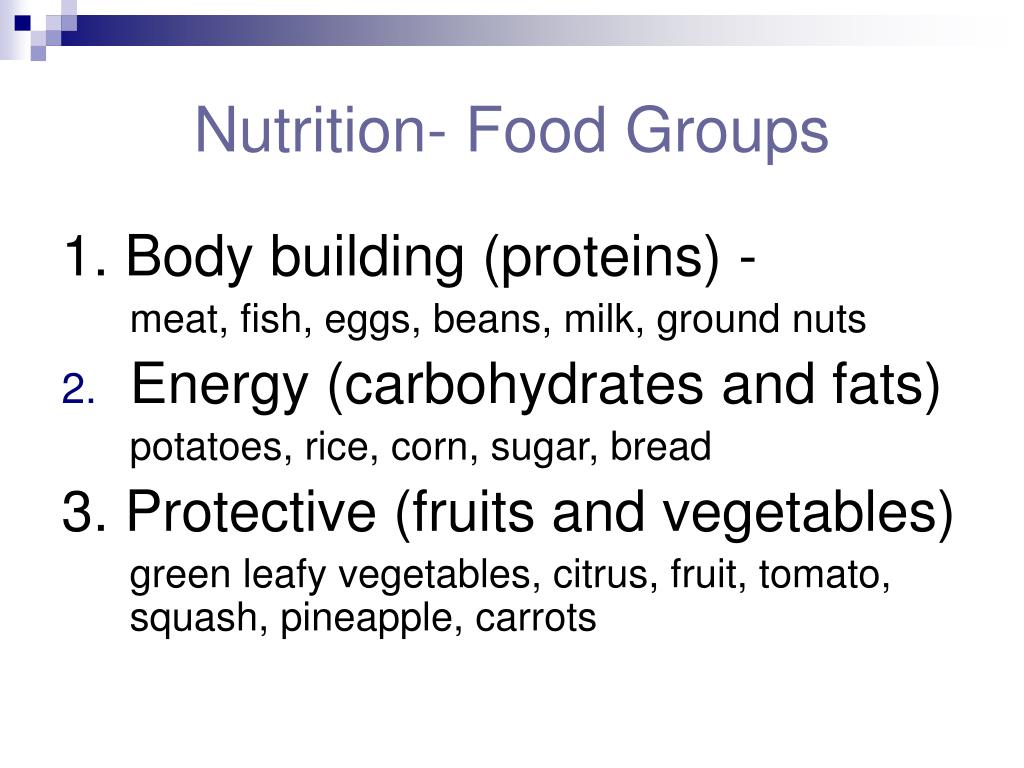 Nutrition- Food Groups

1. Body building (proteins) -

meat, fish, eggs, beans, milk, ground nuts

2. Energy (carbohydrates and fats)

potatoes, rice, corn, sugar, bread

3. Protective (fruits and vegetables)

green leafy vegetables, citrus, fruit, tomato, squash, pineapple, carrots